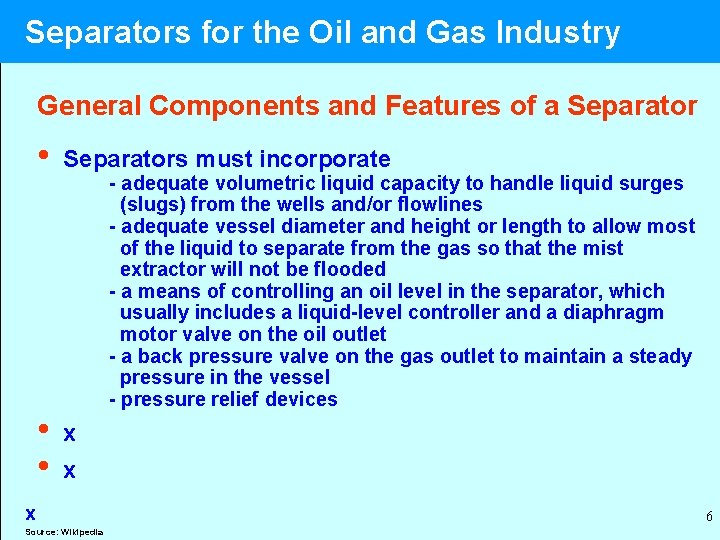 Separators for the Oil and Gas Industry

General Components and Features of a Separator

• Separators must incorporate
- adequate volumetric liquid capacity to handle liquid surges (slugs) from the wells and/or flowlines
- adequate vessel diameter and height or length to allow most of the liquid to separate from the gas so that the mist extractor will not be flooded
- a means of controlling an oil level in the separator, which usually includes a liquid-level controller and a diaphragm motor valve on the oil outlet
- a back pressure valve on the gas outlet to maintain a steady pressure in the vessel
- pressure relief devices

• x

• x

x

Source: Wikipedia

6